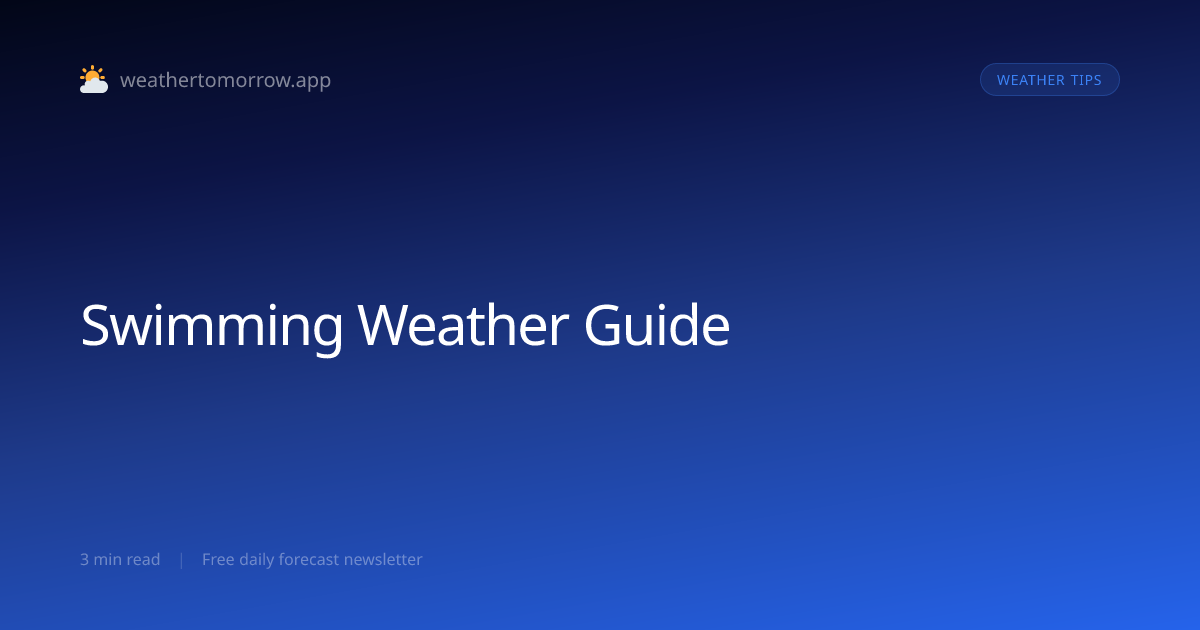 weathertomorrow.app

WEATHER TIPS

Swimming Weather Guide

3 min read | Free daily forecast newsletter